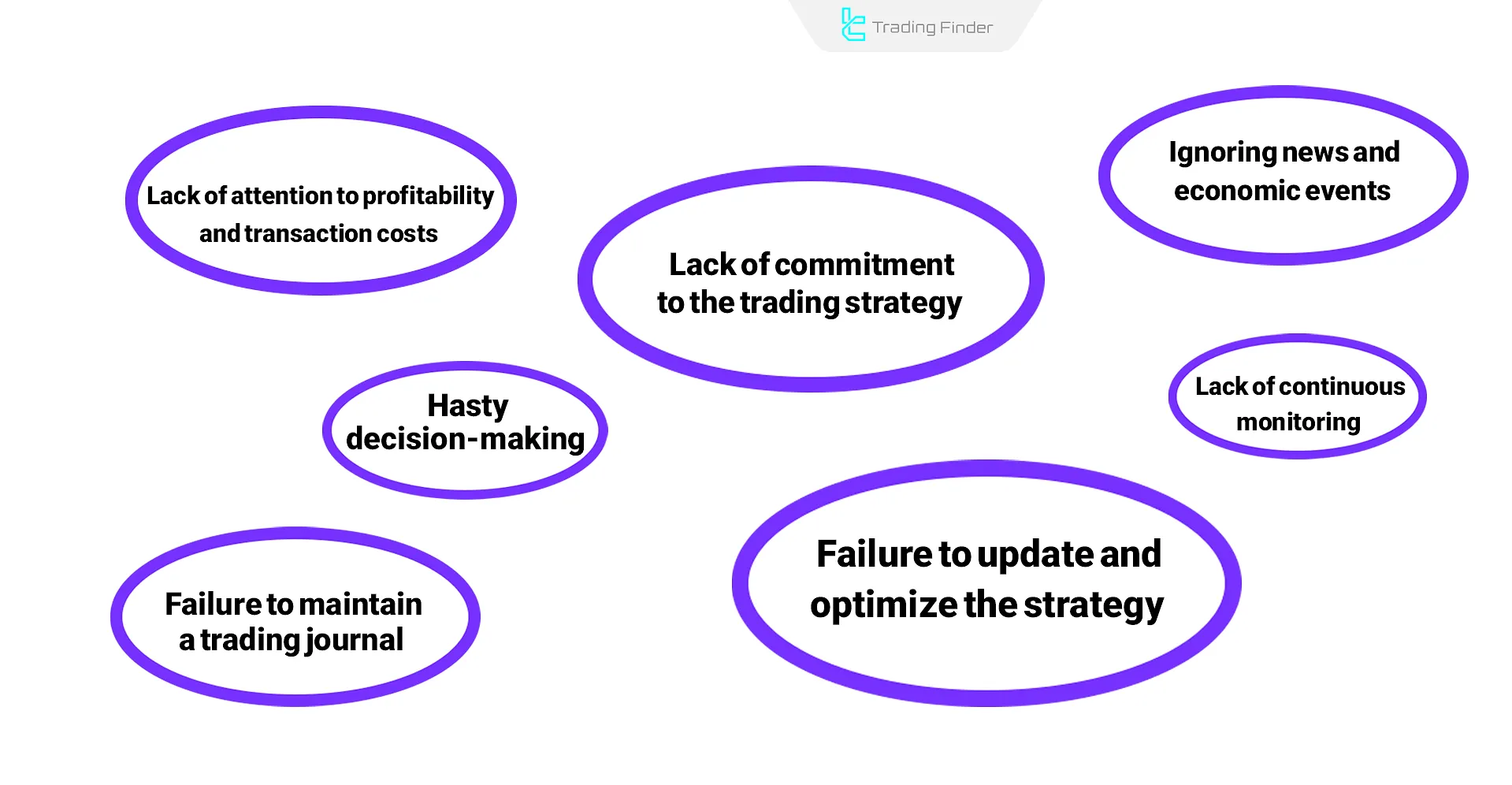 Trading Finder

Lack of attention to profitability and transaction costs

Lack of commitment to the trading strategy

Ignoring news and economic events

Hasty decision-making

Lack of continuous monitoring

Failure to maintain a trading journal

Failure to update and optimize the strategy